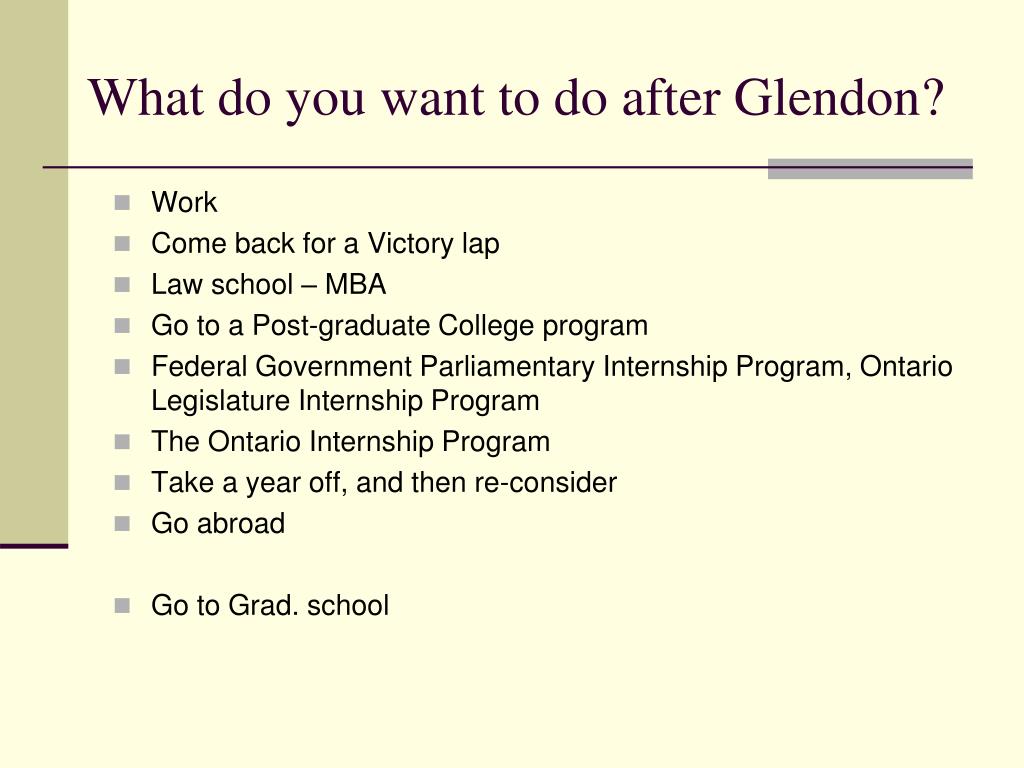 What do you want to do after Glendon?

- Work
- Come back for a Victory lap
- Law school – MBA
- Go to a Post-graduate College program
- Federal Government Parliamentary Internship Program, Ontario Legislature Internship Program
- The Ontario Internship Program
- Take a year off, and then re-consider
- Go abroad

- Go to Grad. school